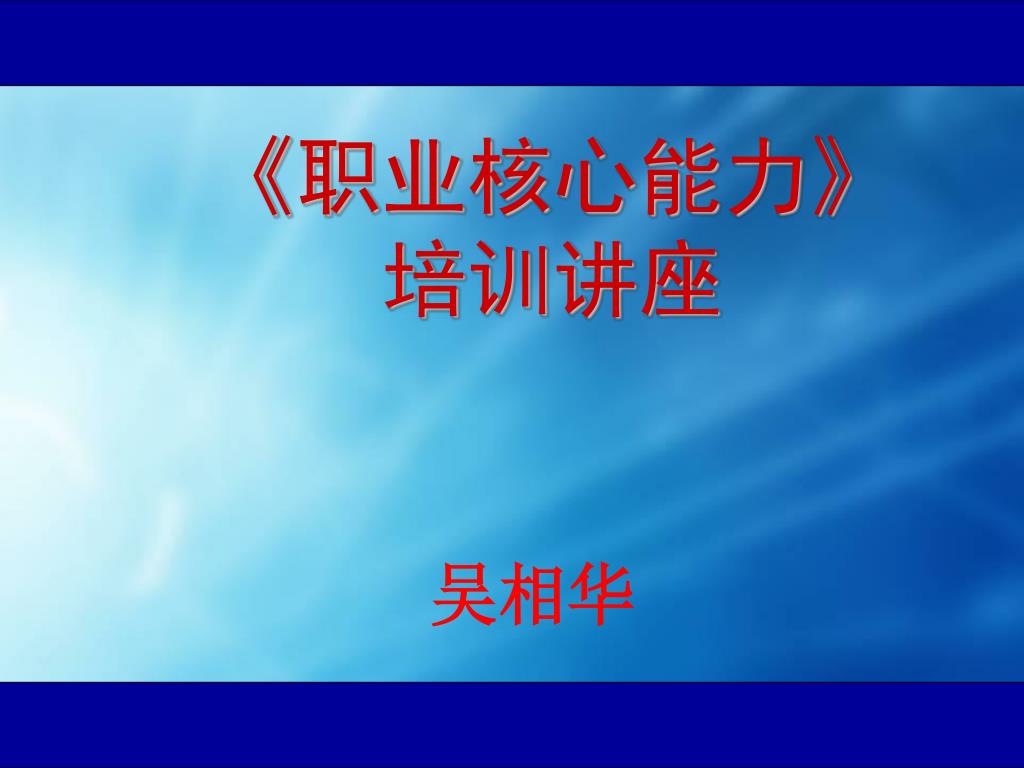 《职业核心能力》
培训讲座

吴相华